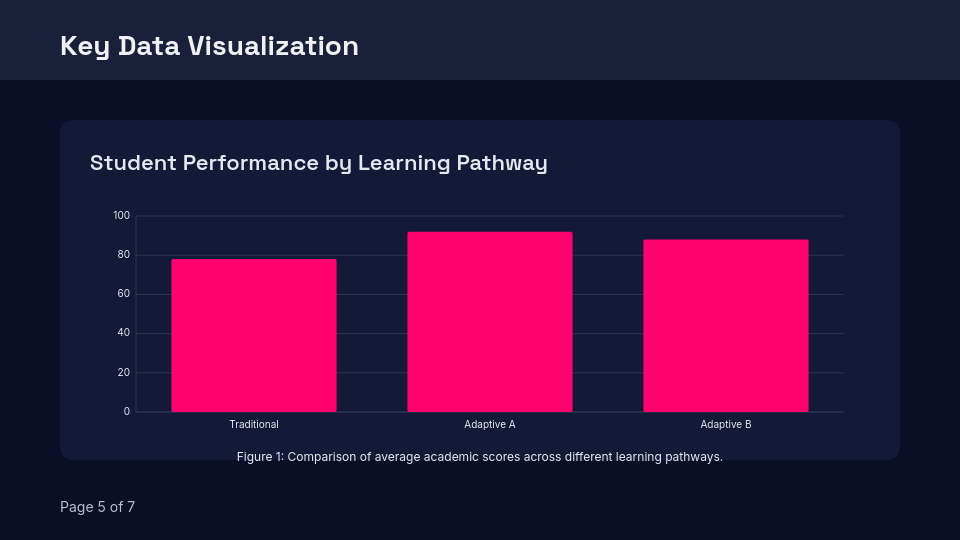 Key Data Visualization

Student Performance by Learning Pathway

100
80
60
40
20
0

Traditional
Adaptive A
Adaptive B

Figure 1: Comparison of average academic scores across different learning pathways.

Page 5 of 7